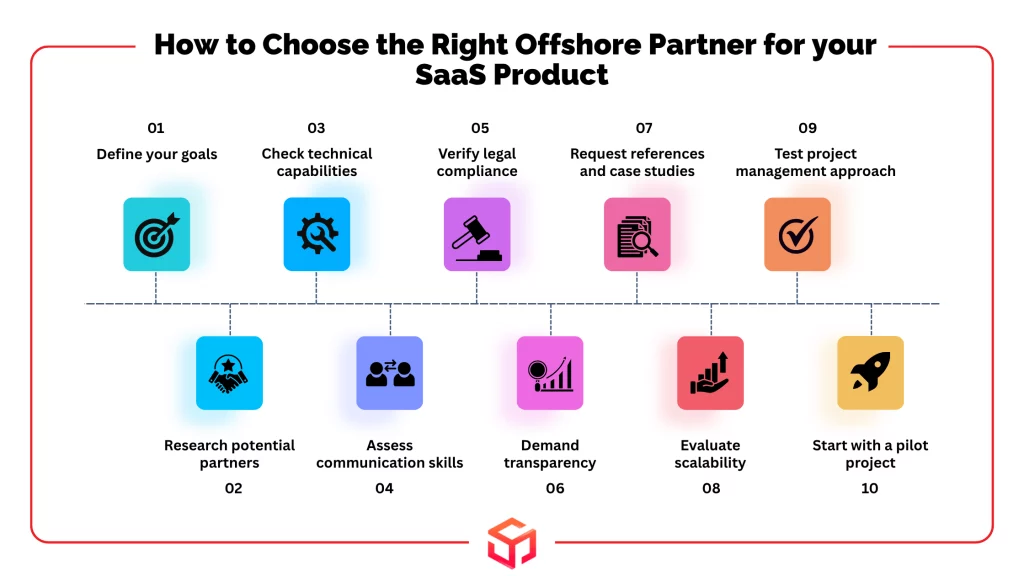 How to Choose the Right Offshore Partner for your SaaS Product

01
Define your goals

03
Check technical capabilities

05
Verify legal compliance

07
Request references and case studies

09
Test project management approach

Research potential partners
02

Assess communication skills
04

Demand transparency
06

Evaluate scalability
08

Start with a pilot project
10